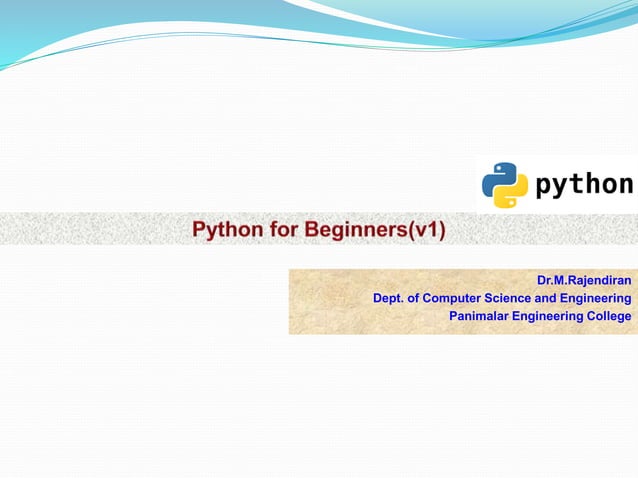 python

Python for Beginners(v1)

Dr.M.Rajendiran
Dept. of Computer Science and Engineering
Panimalar Engineering College